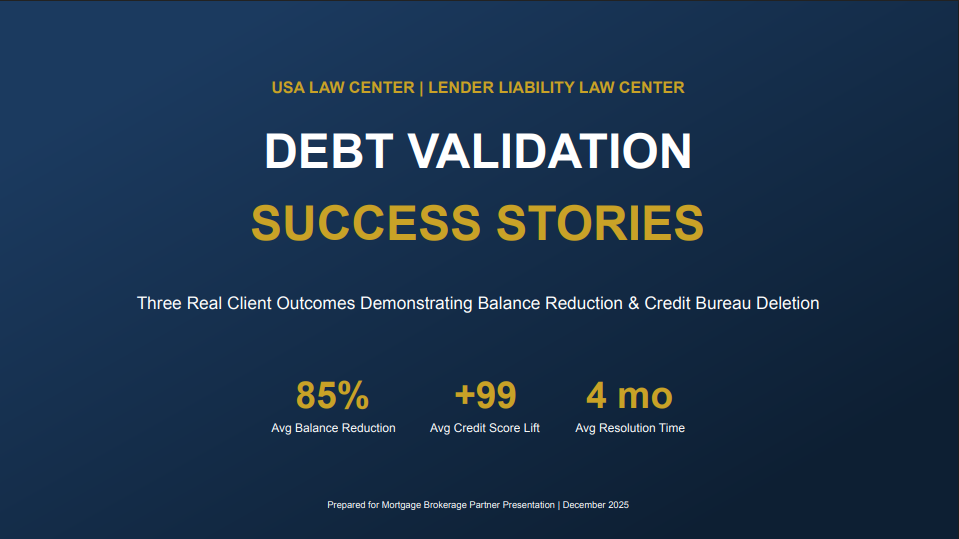 USA LAW CENTER | LENDER LIABILITY LAW CENTER

DEBT VALIDATION

SUCCESS STORIES

Three Real Client Outcomes Demonstrating Balance Reduction & Credit Bureau Deletion

85%
Avg Balance Reduction

+99
Avg Credit Score Lift

4 mo
Avg Resolution Time

Prepared for Mortgage Brokerage Partner Presentation | December 2025